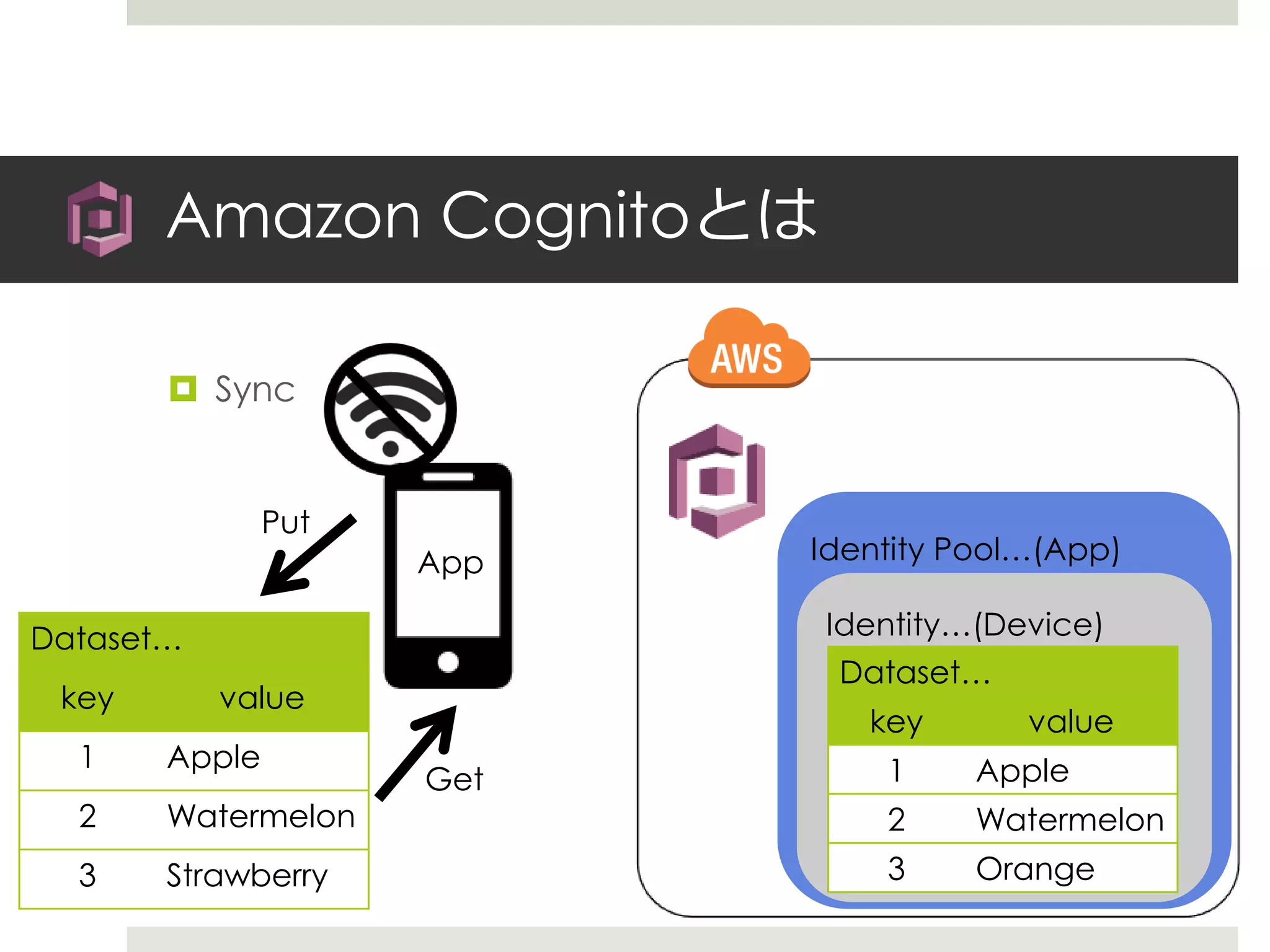 Amazon Cognitoとは

Sync

Put

App

Get

Dataset…

| key | value |
|---|---|
| 1 | Apple |
| 2 | Watermelon |
| 3 | Strawberry |

AWS

Identity Pool…(App)

Identity…(Device)

Dataset…

| key | value |
|---|---|
| 1 | Apple |
| 2 | Watermelon |
| 3 | Orange |